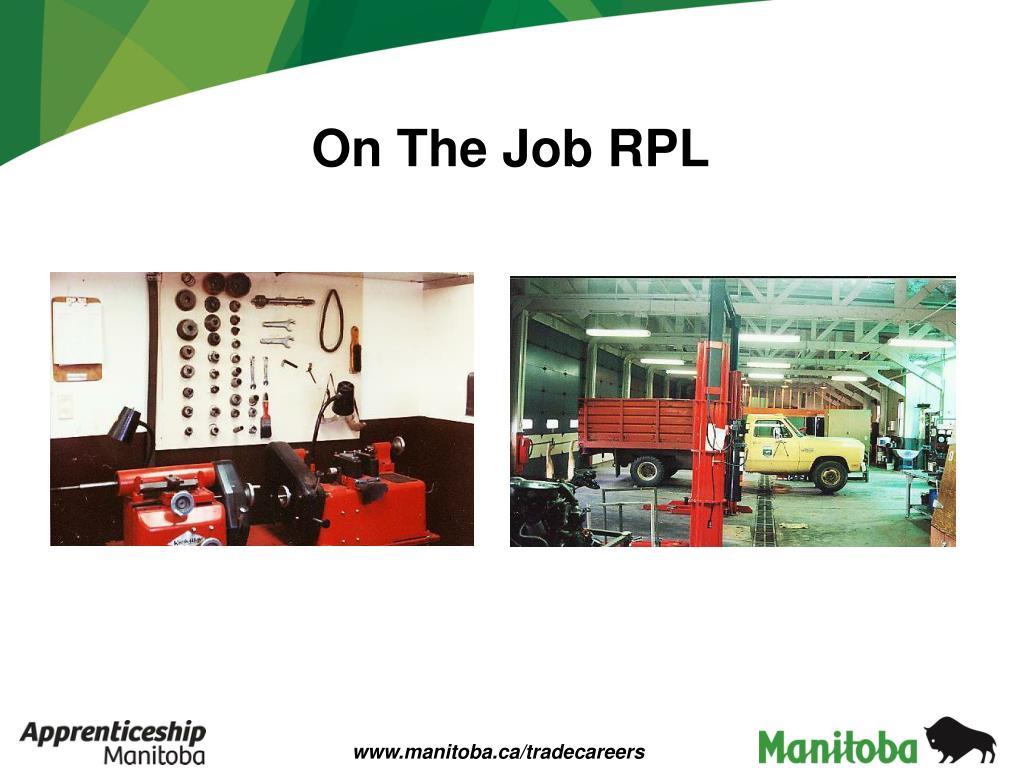 On The Job RPL

Apprenticeship Manitoba

www.manitoba.ca/tradecareers

Manitoba